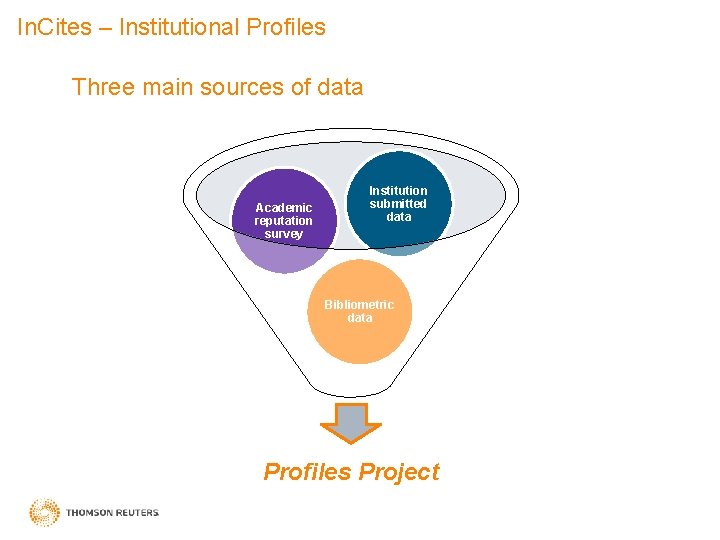 InCites – Institutional Profiles

Three main sources of data

Academic reputation survey

Institution submitted data

Bibliometric data

Profiles Project

THOMSON REUTERS